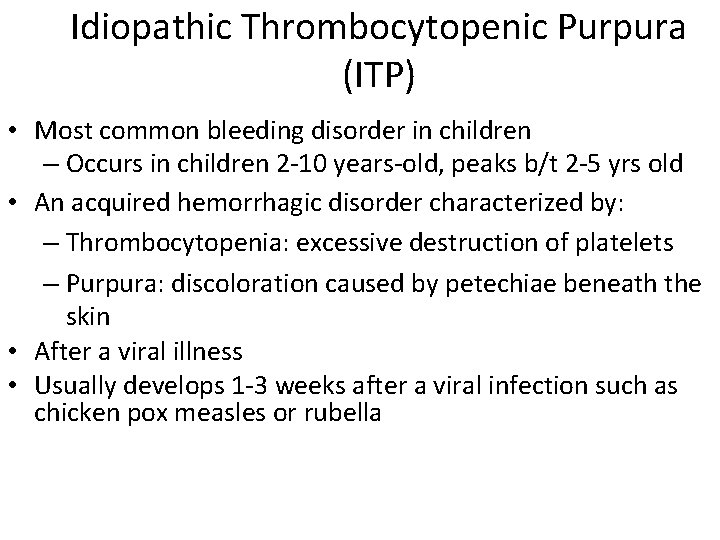 Idiopathic Thrombocytopenic Purpura (ITP)

• Most common bleeding disorder in children
– Occurs in children 2-10 years-old, peaks b/t 2-5 yrs old
• An acquired hemorrhagic disorder characterized by:
– Thrombocytopenia: excessive destruction of platelets
– Purpura: discoloration caused by petechiae beneath the skin
• After a viral illness
• Usually develops 1-3 weeks after a viral infection such as chicken pox measles or rubella